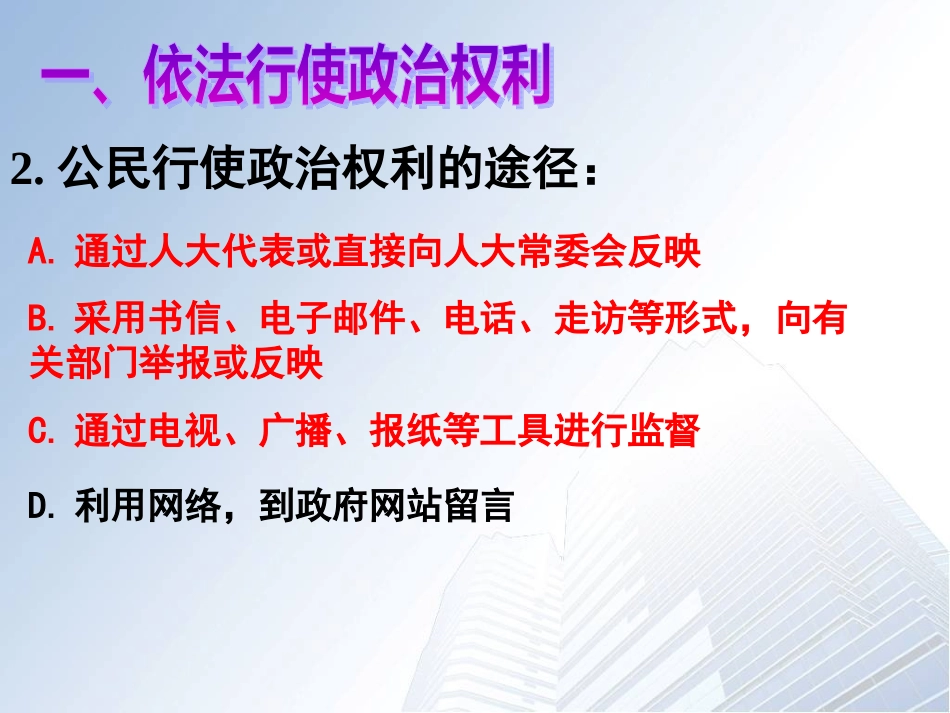 一、依法行使政治权利

2. 公民行使政治权利的途径：

A. 通过人大代表或直接向人大常委会反映

B. 采用书信、电子邮件、电话、走访等形式，向有关部门举报或反映

C. 通过电视、广播、报纸等工具进行监督

D. 利用网络，到政府网站留言